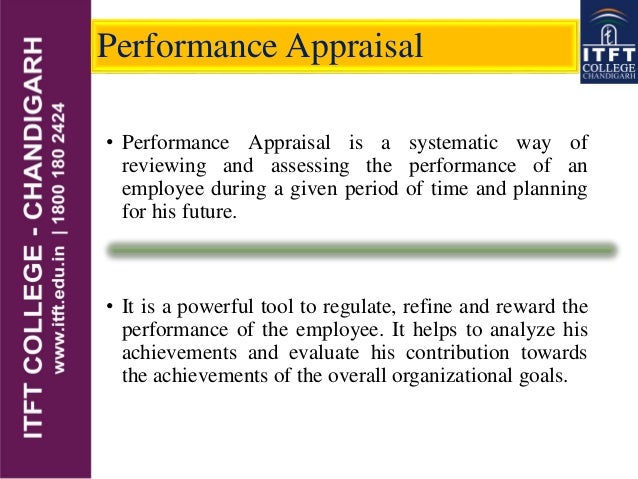 ITFT COLLEGE - CHANDIGARH
www.itft.edu.in | 1800 180 2424

Performance Appraisal

ITFT
COLLEGE
CHANDIGARH

• Performance Appraisal is a systematic way of reviewing and assessing the performance of an employee during a given period of time and planning for his future.

• It is a powerful tool to regulate, refine and reward the performance of the employee. It helps to analyze his achievements and evaluate his contribution towards the achievements of the overall organizational goals.